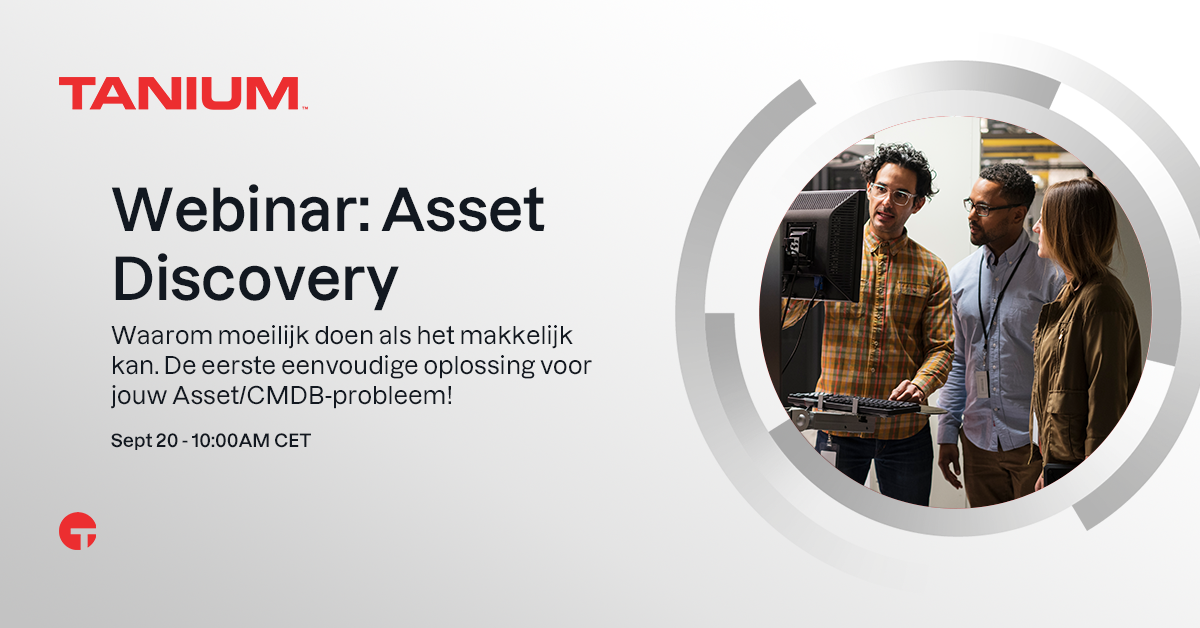 TANIUM™

Webinar: Asset Discovery

Waarom moeilijk doen als het makkelijk kan. De eerste eenvoudige oplossing voor jouw Asset/CMDB-probleem!

Sept 20 - 10:00AM CET